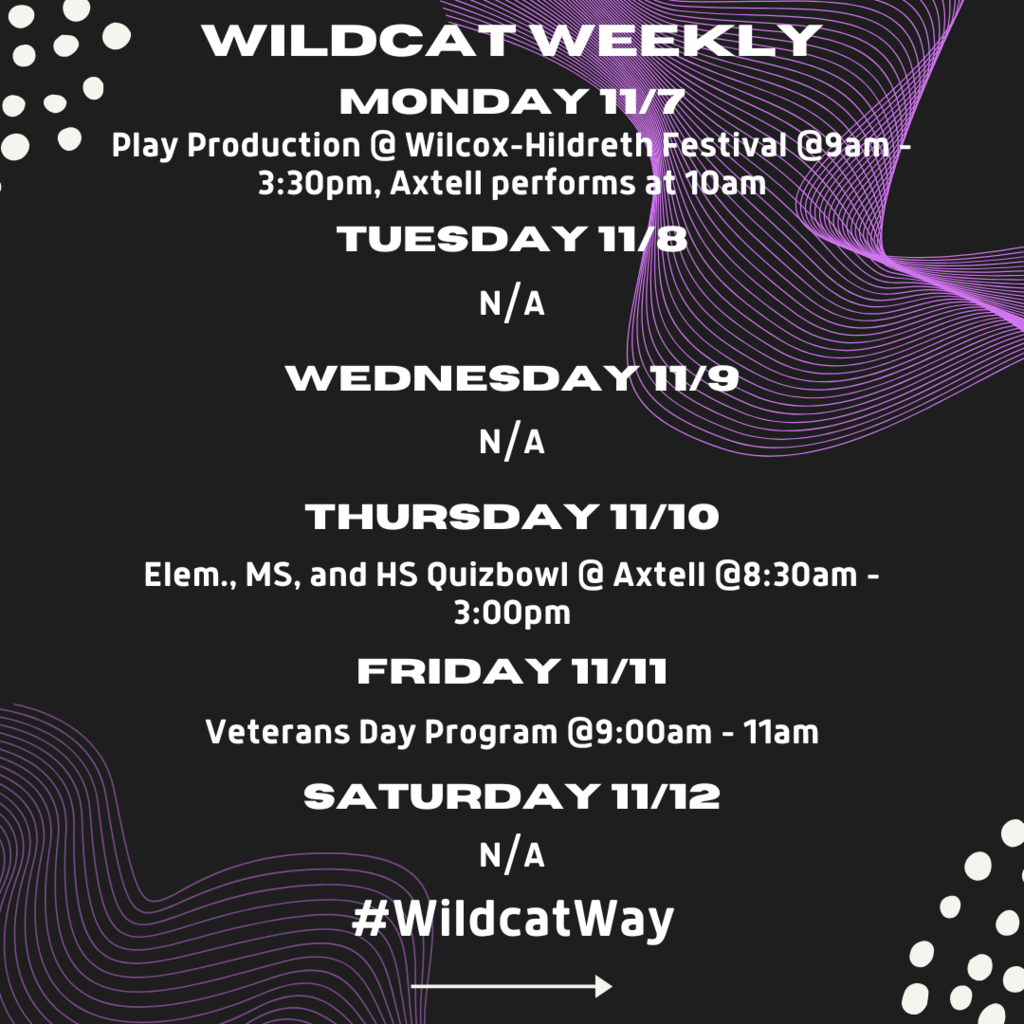 WILDCAT WEEKLY

MONDAY 11/7

Play Production @ Wilcox-Hildreth Festival @9am - 3:30pm, Axtell performs at 10am

TUESDAY 11/8

N/A

WEDNESDAY 11/9

N/A

THURSDAY 11/10

Elem., MS, and HS Quizbowl @ Axtell @8:30am - 3:00pm

FRIDAY 11/11

Veterans Day Program @9:00am - 11am

SATURDAY 11/12

N/A

#WildcatWay